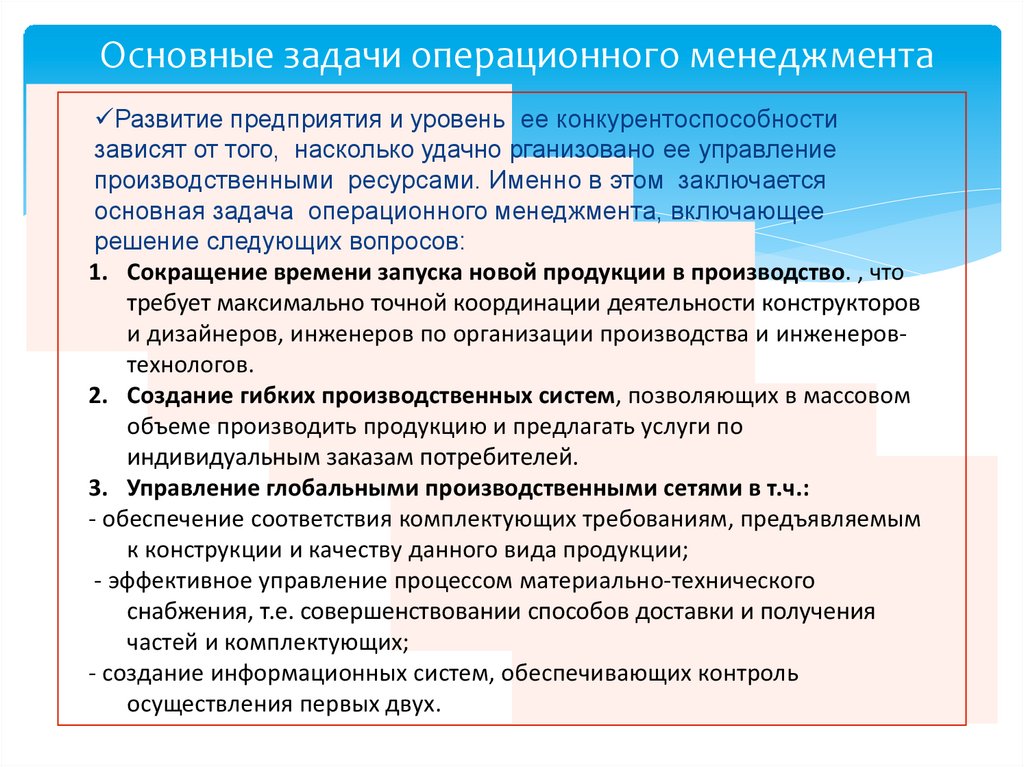 Основные задачи операционного менеджмента

✓Развитие предприятия и уровень ее конкурентоспособности зависят от того, насколько удачно рганизовано ее управление производственными ресурсами. Именно в этом заключается основная задача операционного менеджмента, включающее решение следующих вопросов:

1. Сокращение времени запуска новой продукции в производство. , что требует максимально точной координации деятельности конструкторов и дизайнеров, инженеров по организации производства и инженеров-технологов.

2. Создание гибких производственных систем, позволяющих в массовом объеме производить продукцию и предлагать услуги по индивидуальным заказам потребителей.

3. Управление глобальными производственными сетями в т.ч.:

- обеспечение соответствия комплектующих требованиям, предъявляемым к конструкции и качеству данного вида продукции;

- эффективное управление процессом материально-технического снабжения, т.е. совершенствовании способов доставки и получения частей и комплектующих;

- создание информационных систем, обеспечивающих контроль осуществления первых двух.